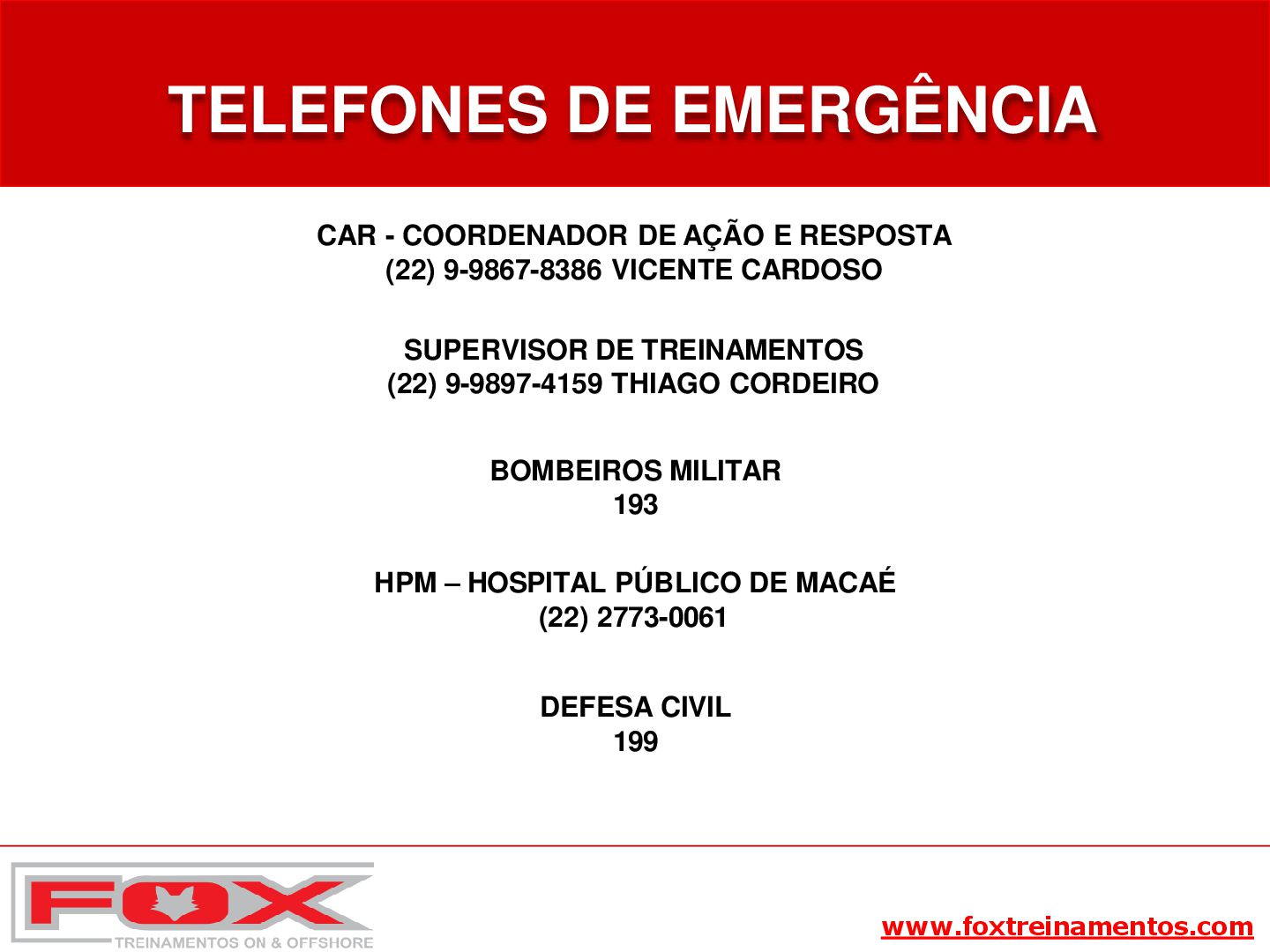 TELEFONES DE EMERGÊNCIA

CAR - COORDENADOR DE AÇÃO E RESPOSTA
(22) 9-9867-8386 VICENTE CARDOSO

SUPERVISOR DE TREINAMENTOS
(22) 9-9897-4159 THIAGO CORDEIRO

BOMBEIROS MILITAR
193

HPM – HOSPITAL PÚBLICO DE MACAÉ
(22) 2773-0061

DEFESA CIVIL
199

FOX
TREINAMENTOS ON & OFFSHORE

www.foxtreinamentos.com